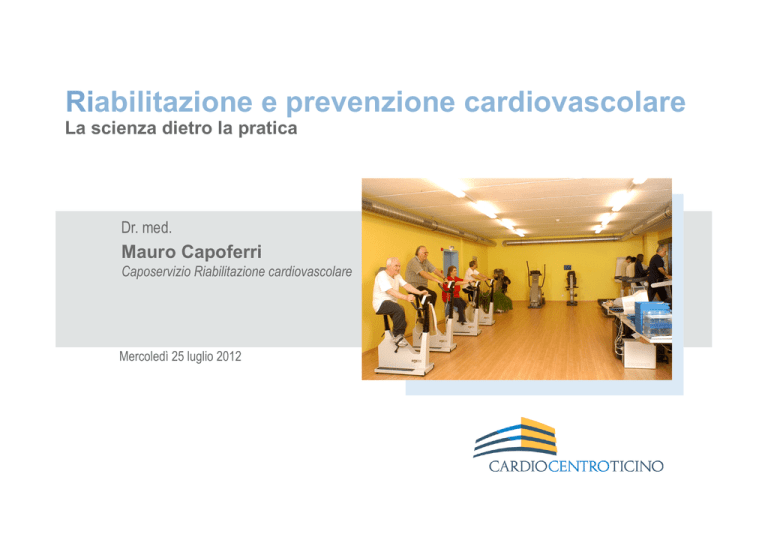 Riabilitazione e prevenzione cardiovascolare
La scienza dietro la pratica

Dr. med.
Mauro Capoferri
Caposervizio Riabilitazione cardiovascolare

Mercoledì 25 luglio 2012

CARDIOCENTROTICINO